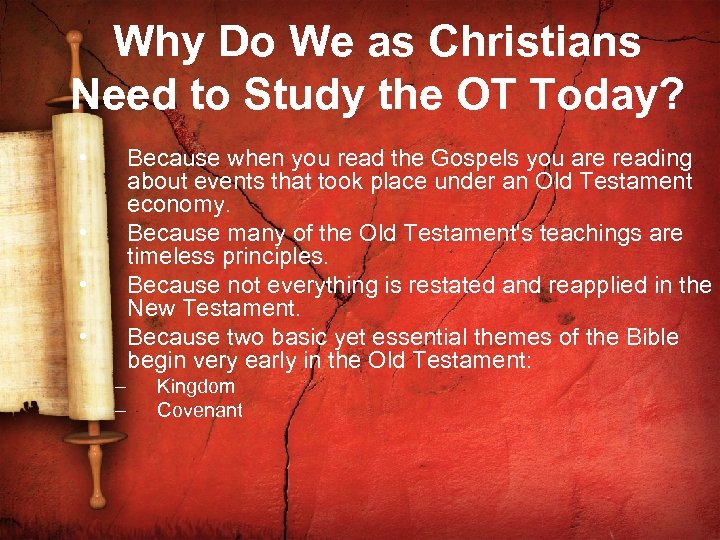 Why Do We as Christians Need to Study the OT Today?

• Because when you read the Gospels you are reading about events that took place under an Old Testament economy.
• Because many of the Old Testament's teachings are timeless principles.
• Because not everything is restated and reapplied in the New Testament.
• Because two basic yet essential themes of the Bible begin very early in the Old Testament:
– Kingdom
– Covenant